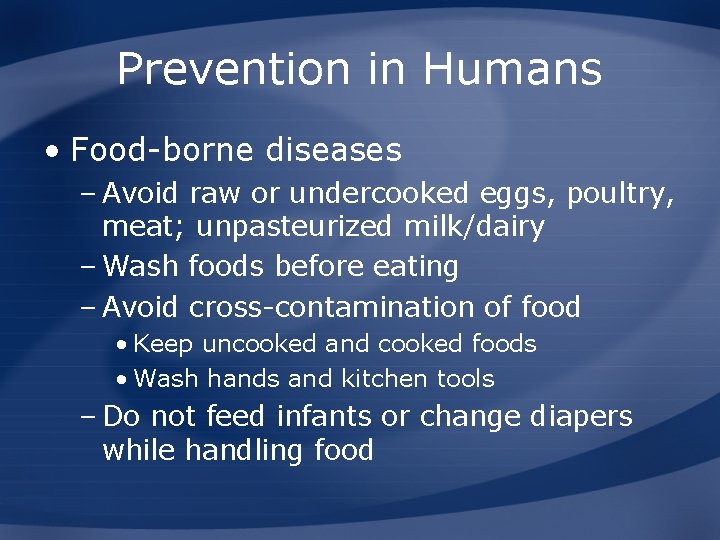 Prevention in Humans

• Food-borne diseases
– Avoid raw or undercooked eggs, poultry, meat; unpasteurized milk/dairy
– Wash foods before eating
– Avoid cross-contamination of food
• Keep uncooked and cooked foods
• Wash hands and kitchen tools
– Do not feed infants or change diapers while handling food